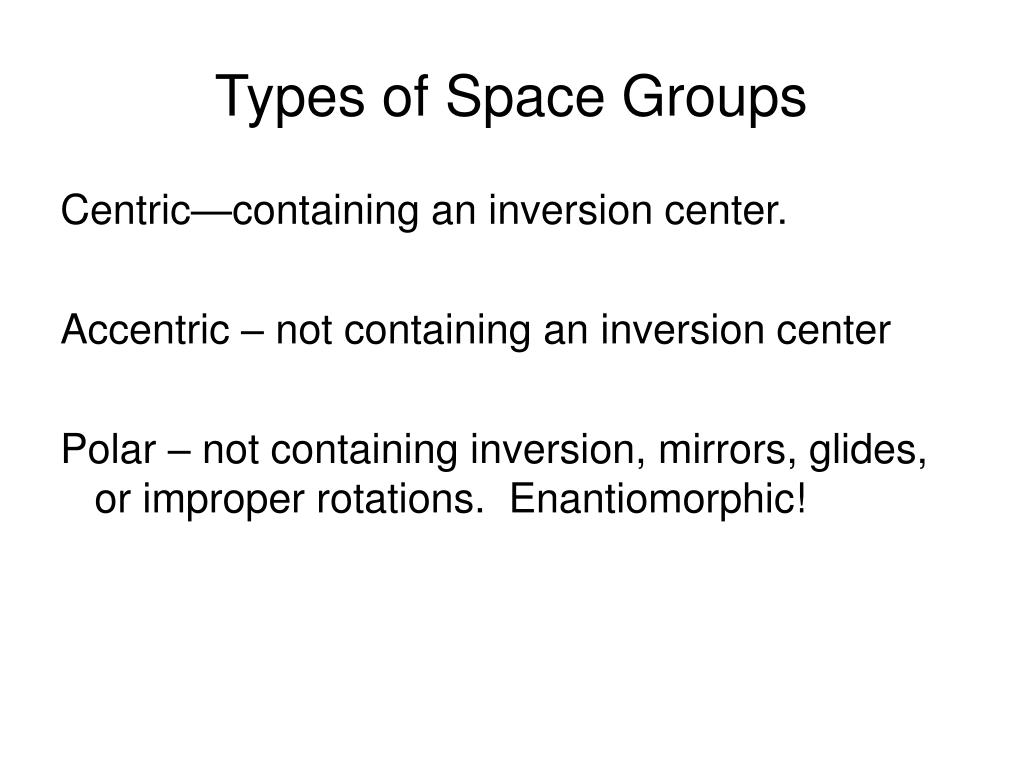 Types of Space Groups

Centric—containing an inversion center.

Accentric – not containing an inversion center

Polar – not containing inversion, mirrors, glides, or improper rotations.  Enantiomorphic!